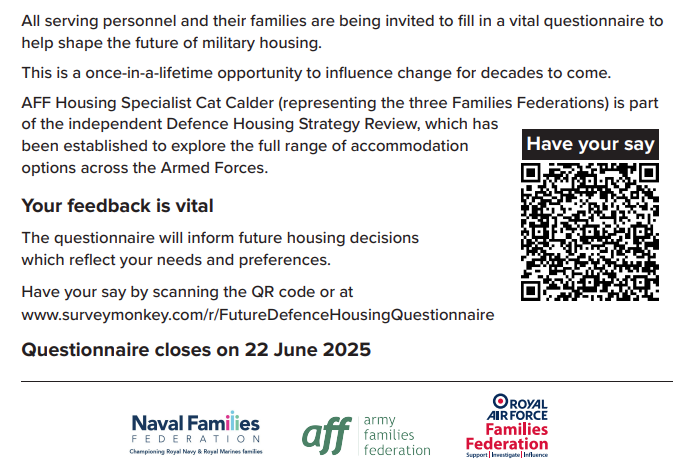 All serving personnel and their families are being invited to fill in a vital questionnaire to help shape the future of military housing.

This is a once-in-a-lifetime opportunity to influence change for decades to come.

AFF Housing Specialist Cat Calder (representing the three Families Federations) is part of the independent Defence Housing Strategy Review, which has been established to explore the full range of accommodation options across the Armed Forces.

Have your say

Your feedback is vital

The questionnaire will inform future housing decisions which reflect your needs and preferences.

Have your say by scanning the QR code or at www.surveymonkey.com/r/FutureDefenceHousingQuestionnaire

Questionnaire closes on 22 June 2025

Naval Families FEDERATION Championing Royal Navy & Royal Marines families

aff army families federation

ROYAL AIR FORCE Families Federation Support | Investigate | Influence